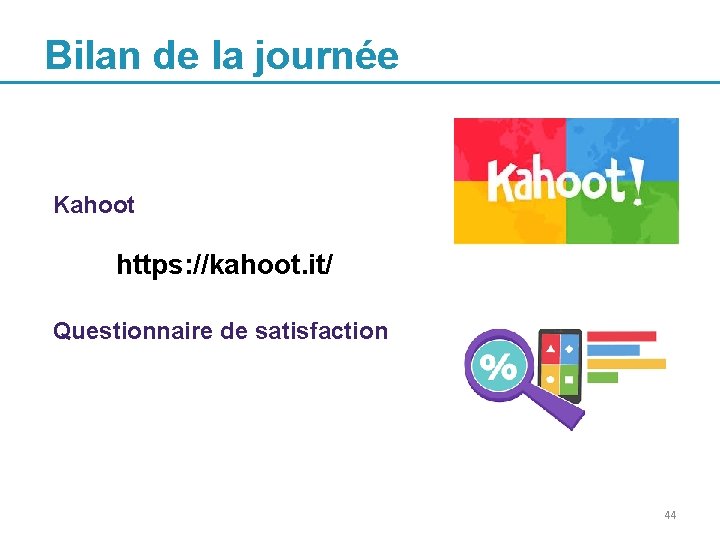 Bilan de la journée

Kahoot!

Kahoot

https://kahoot.it/

Questionnaire de satisfaction

%

44